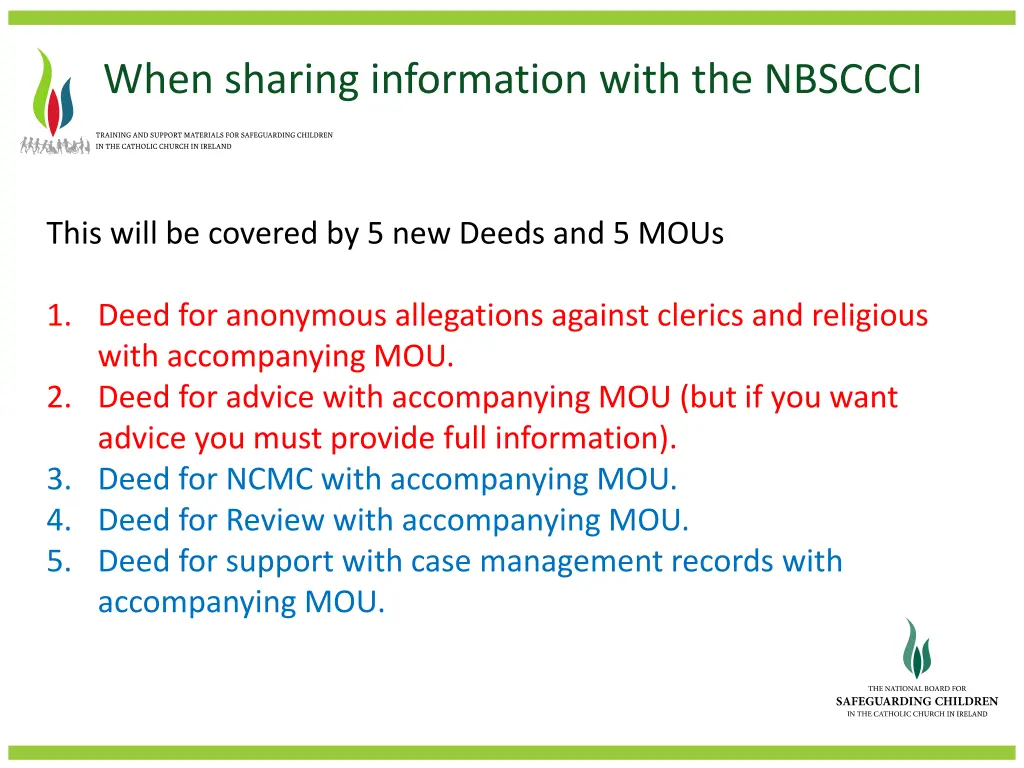 When sharing information with the NBSCCCI

TRAINING AND SUPPORT MATERIALS FOR SAFEGUARDING CHILDREN IN THE CATHOLIC CHURCH IN IRELAND

This will be covered by 5 new Deeds and 5 MOUs

1. Deed for anonymous allegations against clerics and religious with accompanying MOU.
2. Deed for advice with accompanying MOU (but if you want advice you must provide full information).
3. Deed for NCMC with accompanying MOU.
4. Deed for Review with accompanying MOU.
5. Deed for support with case management records with accompanying MOU.

THE NATIONAL BOARD FOR
SAFEGUARDING CHILDREN
IN THE CATHOLIC CHURCH IN IRELAND